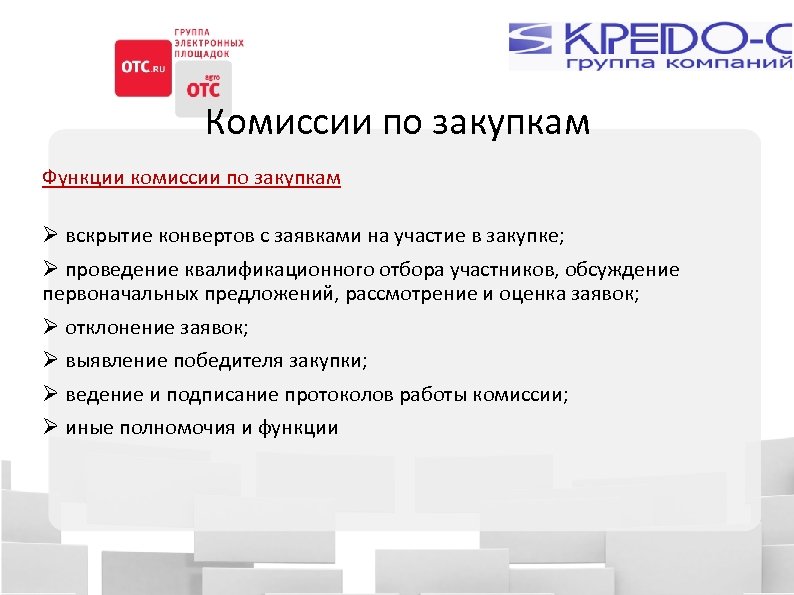 OTC.RU

ГРУППА ЭЛЕКТРОННЫХ ПЛОЩАДОК

agro OTC

КРЕДО-С
группа компаний

Комиссии по закупкам

Функции комиссии по закупкам

➢ вскрытие конвертов с заявками на участие в закупке;

➢ проведение квалификационного отбора участников, обсуждение первоначальных предложений, рассмотрение и оценка заявок;

➢ отклонение заявок;

➢ выявление победителя закупки;

➢ ведение и подписание протоколов работы комиссии;

➢ иные полномочия и функции